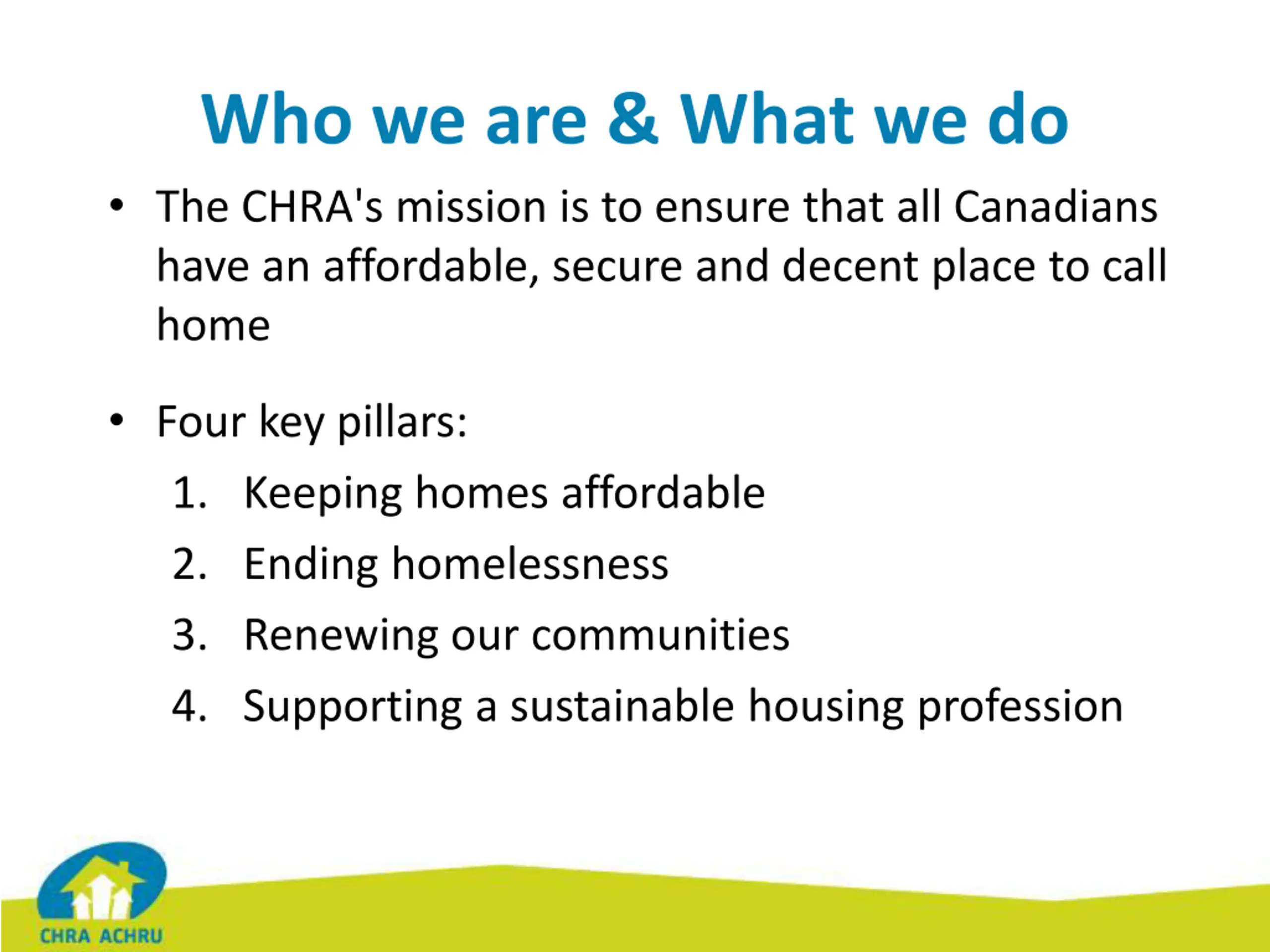 Who we are & What we do

• The CHRA's mission is to ensure that all Canadians have an affordable, secure and decent place to call home

• Four key pillars:
1. Keeping homes affordable
2. Ending homelessness
3. Renewing our communities
4. Supporting a sustainable housing profession

CHRA ACHRU